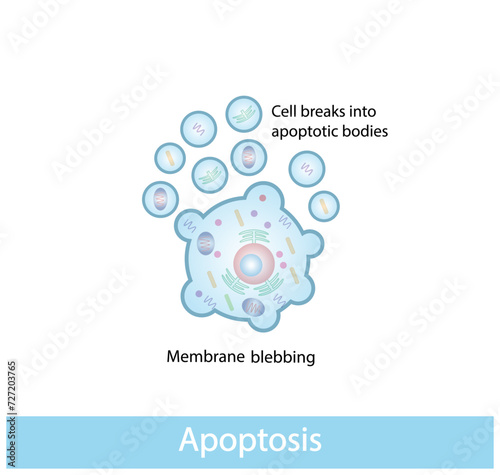 Cell breaks into apoptotic bodies

Membrane blebbing

Apoptosis

Adobe Stock | #727203765

Adobe Stock